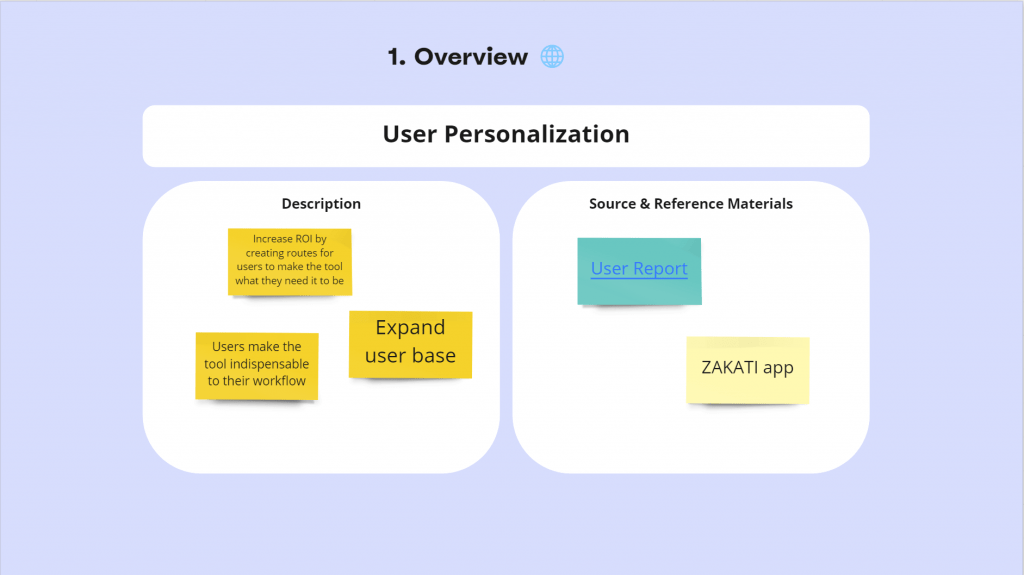 1. Overview

User Personalization

Description

Increase ROI by creating routes for users to make the tool what they need it to be

Users make the tool indispensable to their workflow

Expand user base

Source & Reference Materials

User Report

ZAKATI app